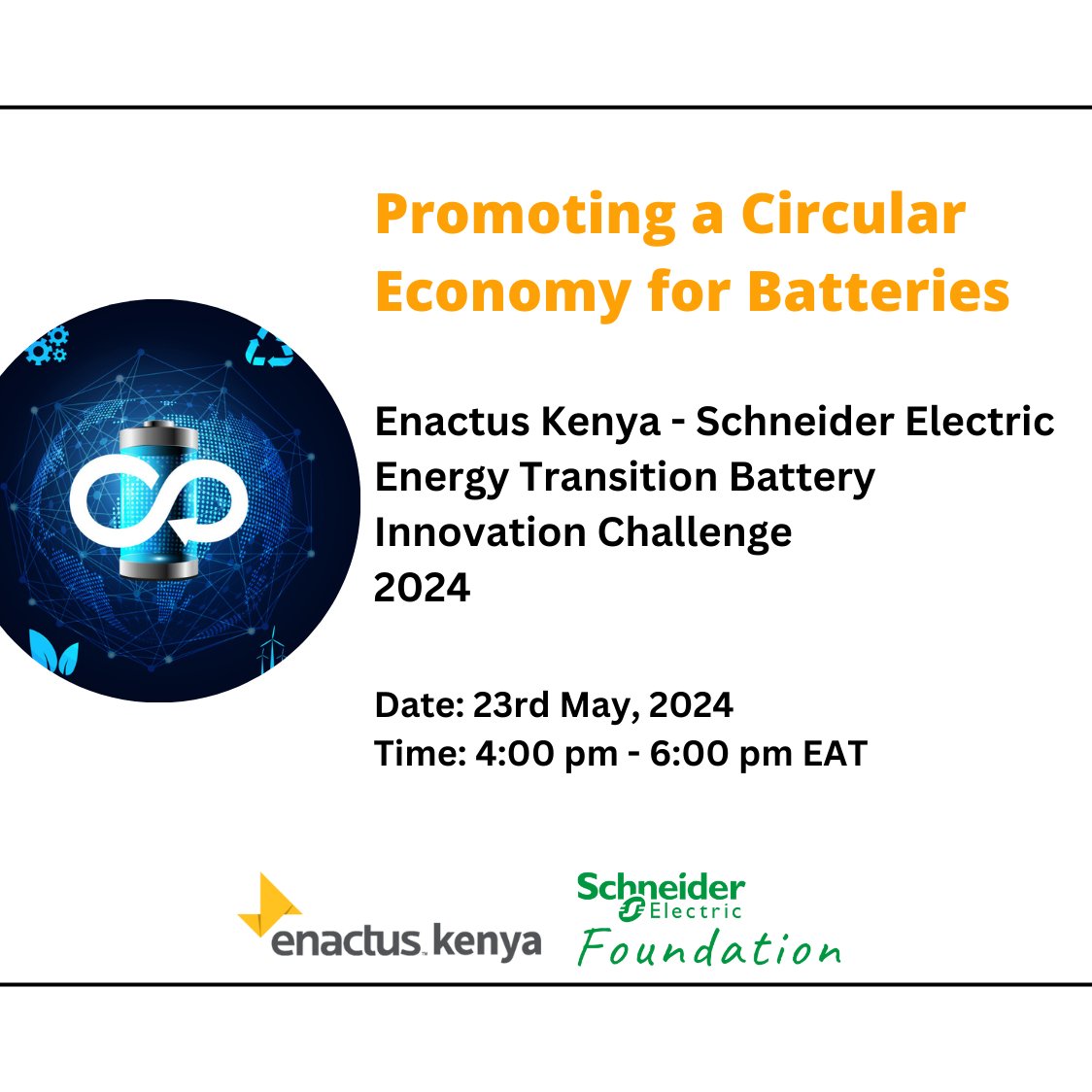 Promoting a Circular Economy for Batteries

Enactus Kenya - Schneider Electric Energy Transition Battery Innovation Challenge 2024

Date: 23rd May, 2024
Time: 4:00 pm - 6:00 pm EAT

enactus kenya

Schneider Electric
Foundation